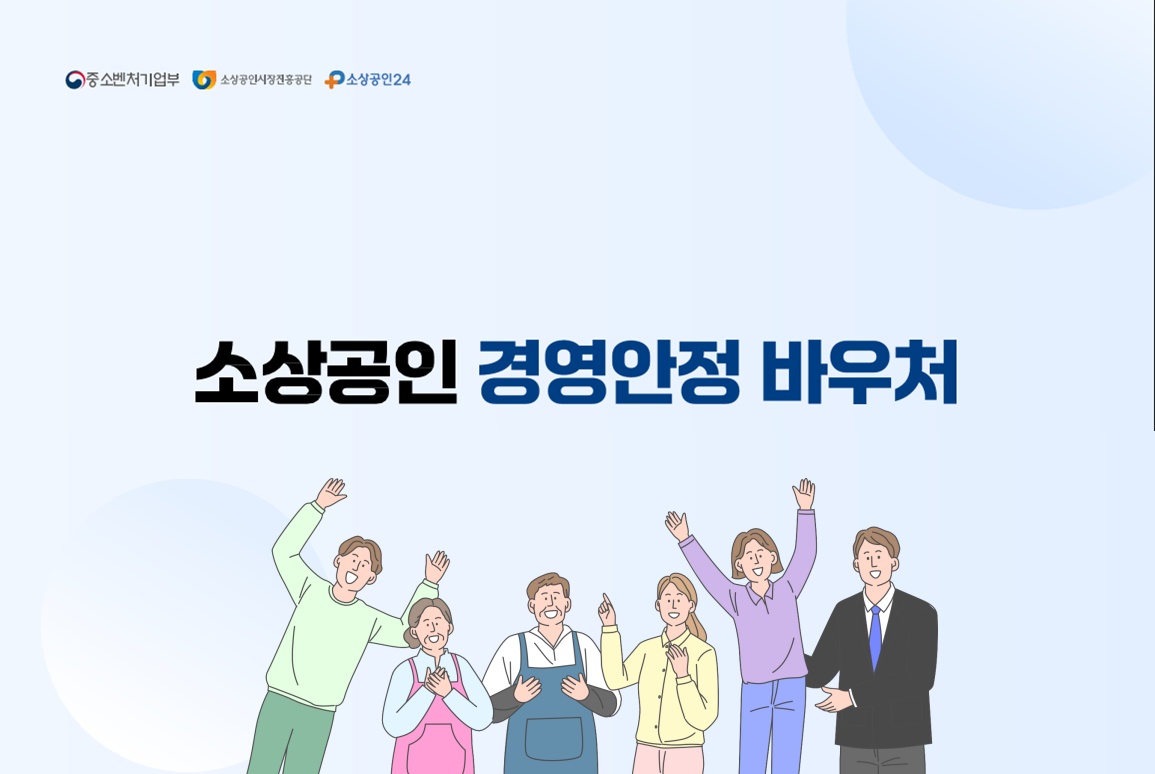 중소벤처기업부 소상공인시장진흥공단 소상공인24

소상공인 경영안정 바우처